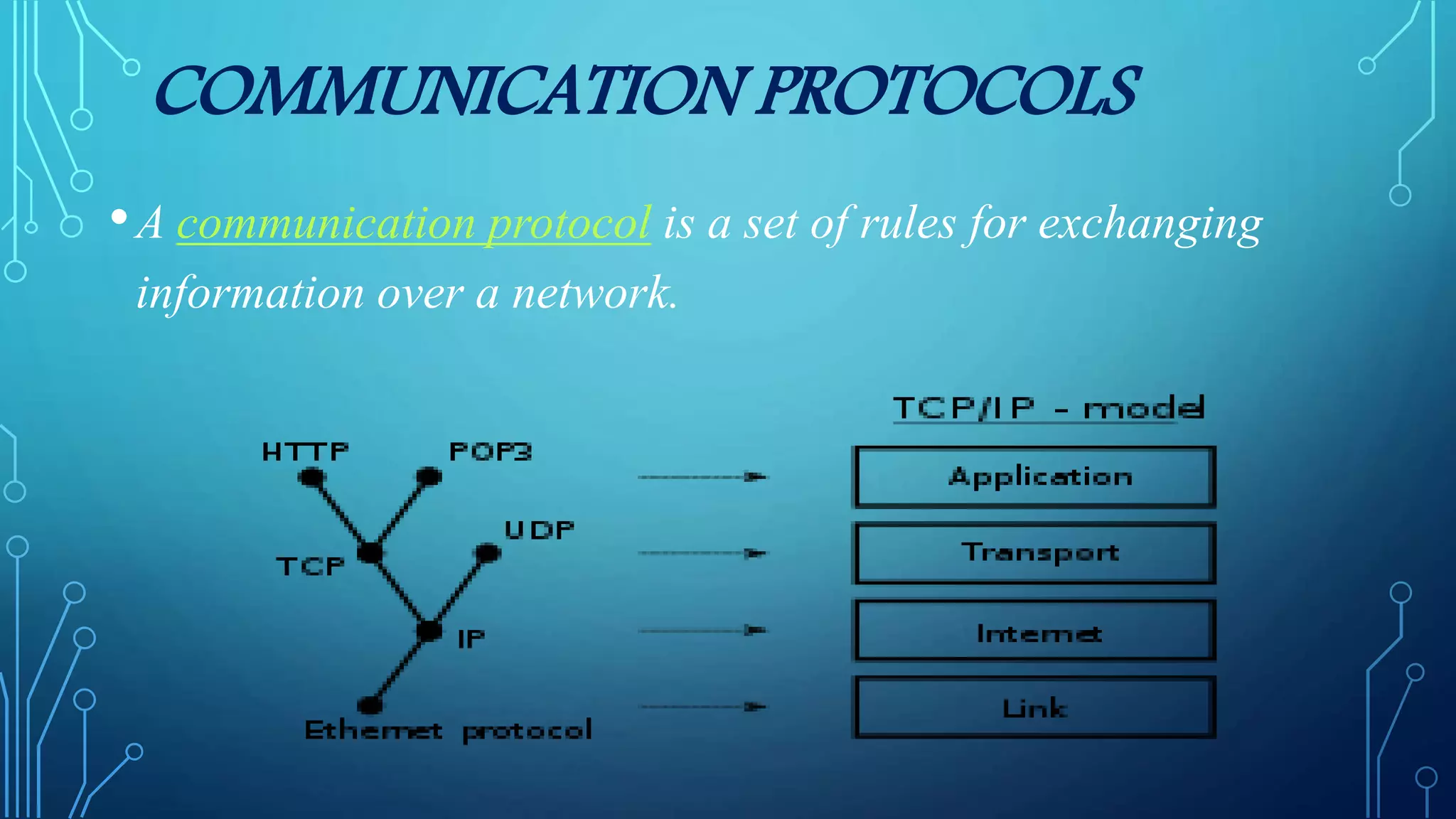 COMMUNICATION PROTOCOLS

• A communication protocol is a set of rules for exchanging information over a network.

HTTP
POP3
UDP
TCP
IP
Ethernet protocol

TCP/IP - model

Application
Transport
Internet
Link